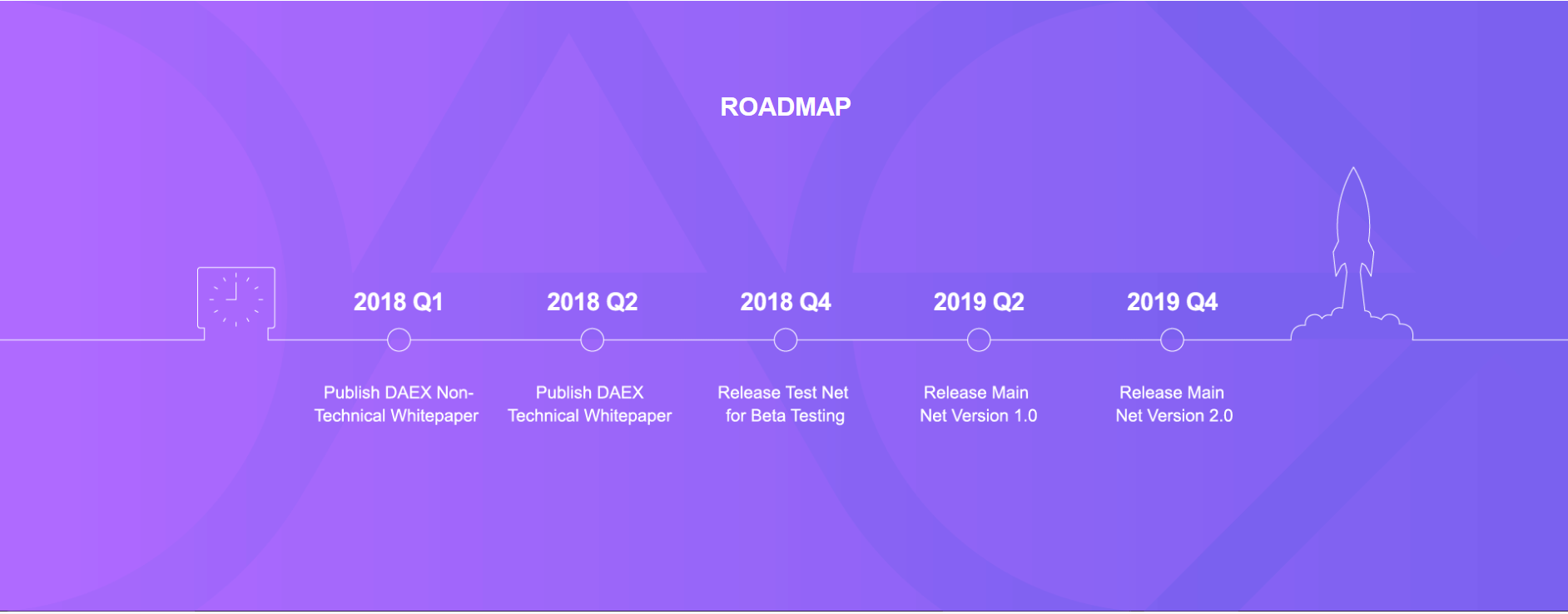 ROADMAP

2018 Q1

Publish DAEX Non-Technical Whitepaper

2018 Q2

Publish DAEX Technical Whitepaper

2018 Q4

Release Test Net for Beta Testing

2019 Q2

Release Main Net Version 1.0

2019 Q4

Release Main Net Version 2.0